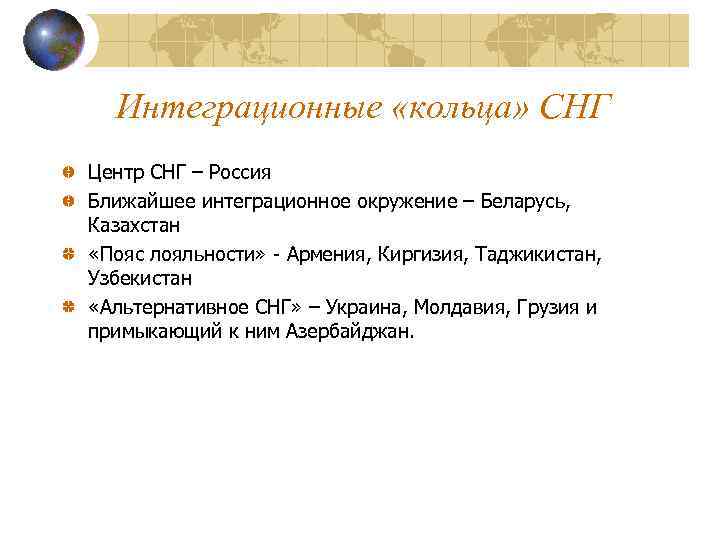 Интеграционные «кольца» СНГ

Центр СНГ – Россия

Ближайшее интеграционное окружение – Беларусь, Казахстан

«Пояс лояльности» - Армения, Киргизия, Таджикистан, Узбекистан

«Альтернативное СНГ» – Украина, Молдавия, Грузия и примыкающий к ним Азербайджан.